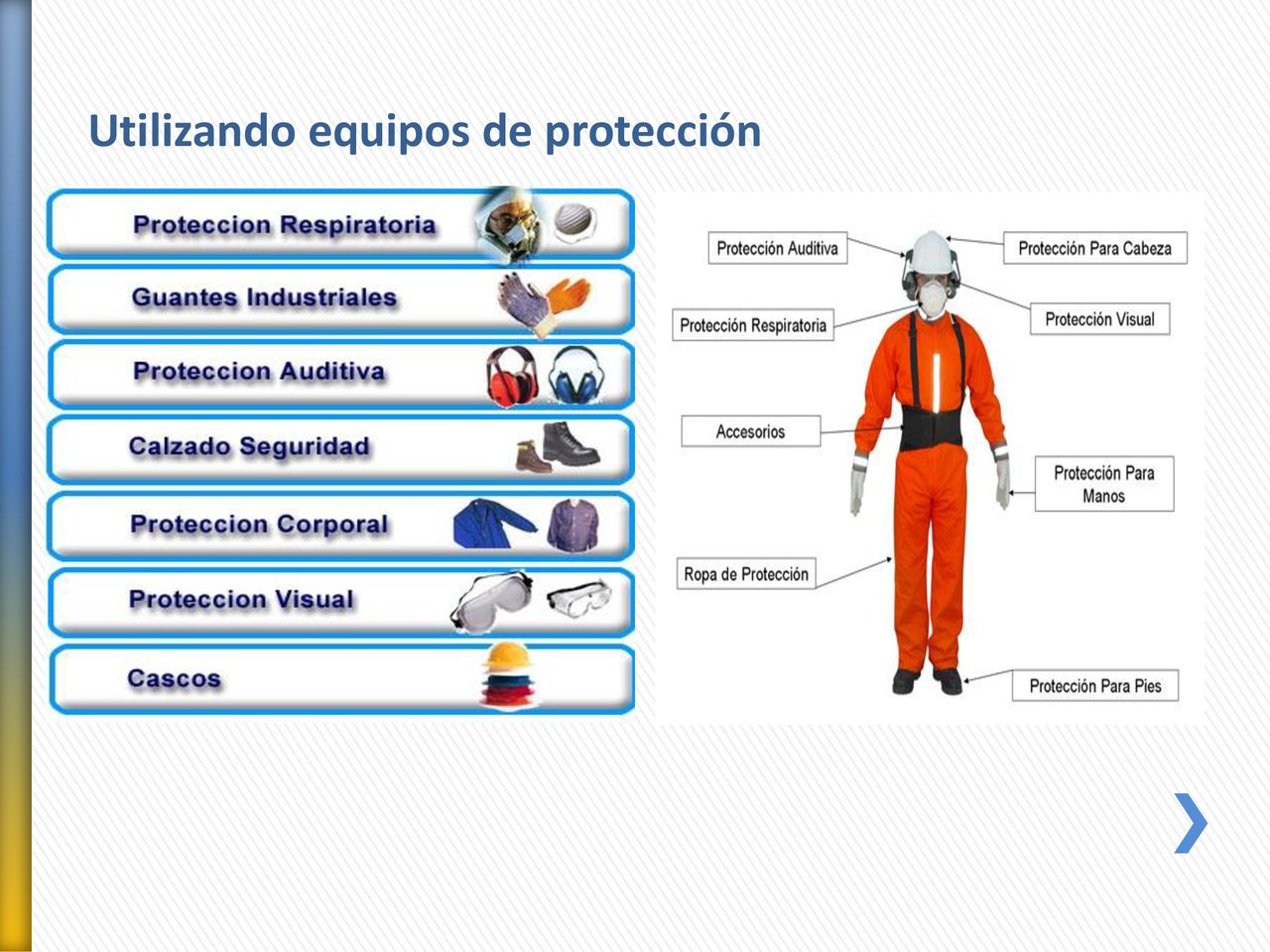 Utilizando equipos de protección

Proteccion Respiratoria

Guantes Industriales

Proteccion Auditiva

Calzado Seguridad

Proteccion Corporal

Proteccion Visual

Cascos

Protección Auditiva

Protección Para Cabeza

Protección Respiratoria

Protección Visual

Accesorios

Protección Para Manos

Ropa de Protección

Protección Para Pies